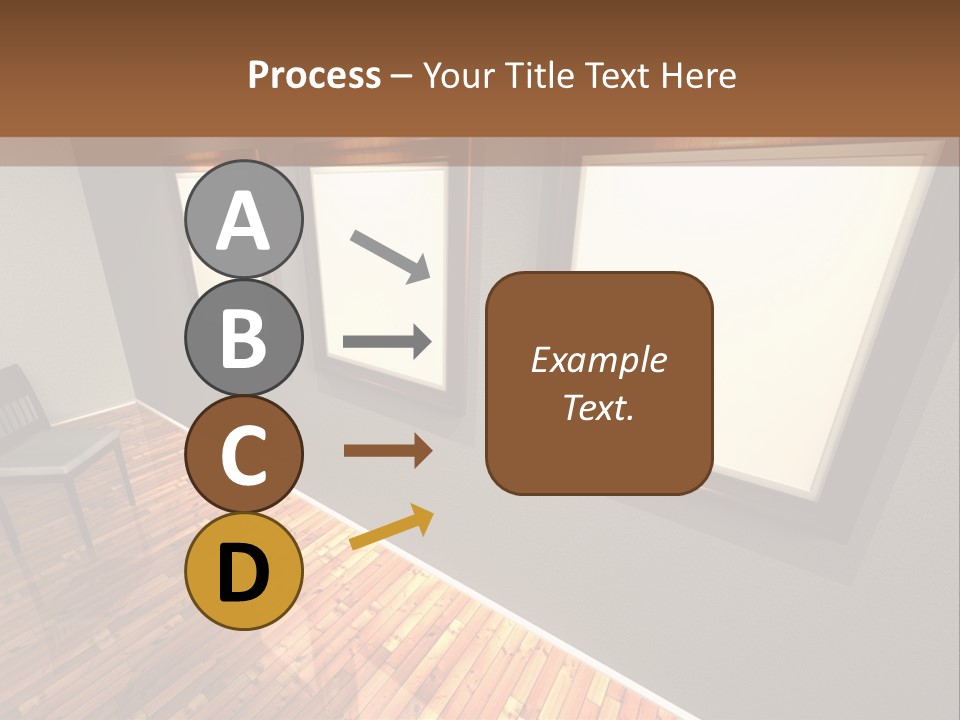 Process – Your Title Text Here

A

B

C

D

Example Text.